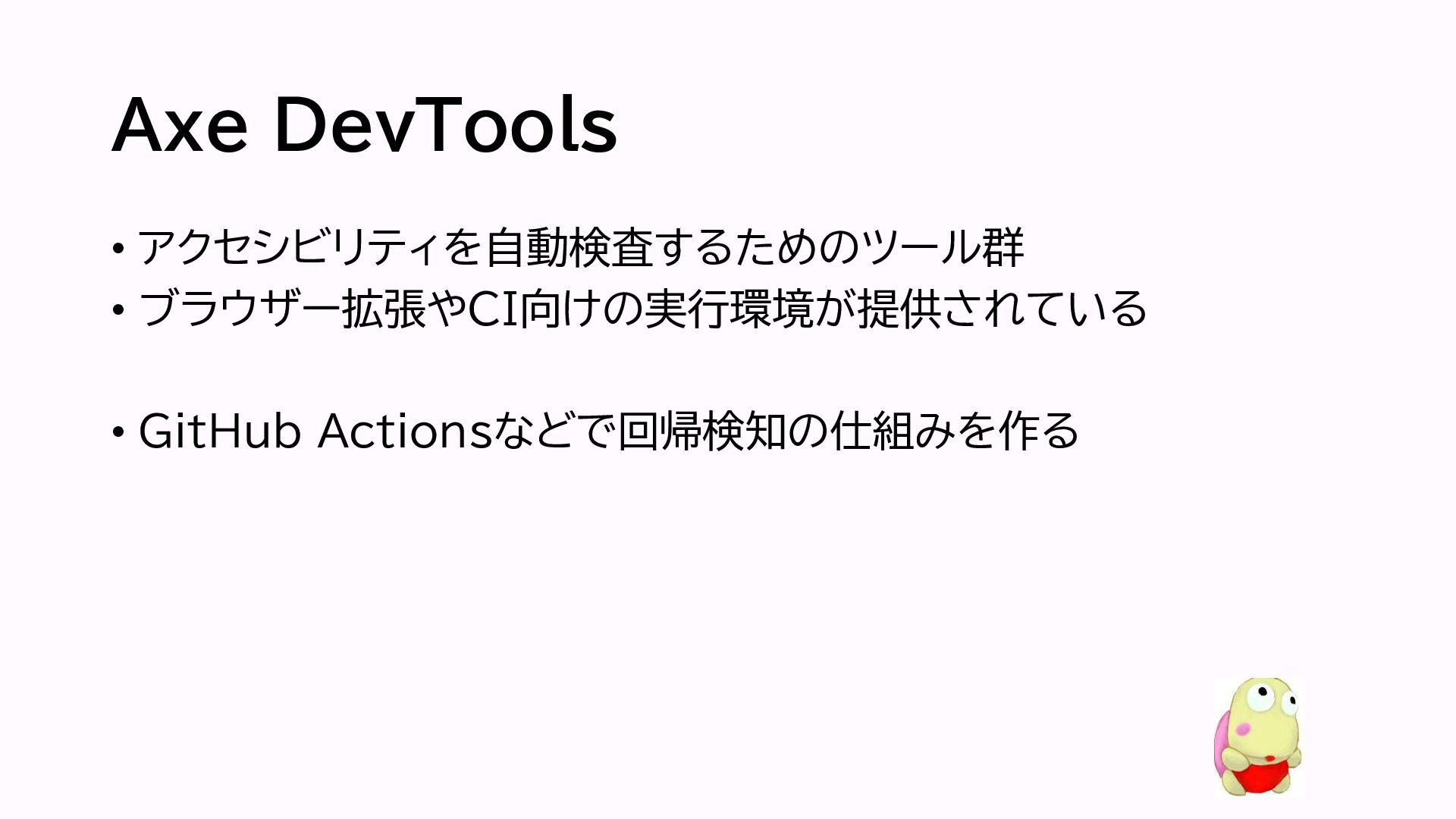 Axe DevTools

• アクセシビリティを自動検査するためのツール群
• ブラウザー拡張やCI向けの実行環境が提供されている

• GitHub Actionsなどで回帰検知の仕組みを作る